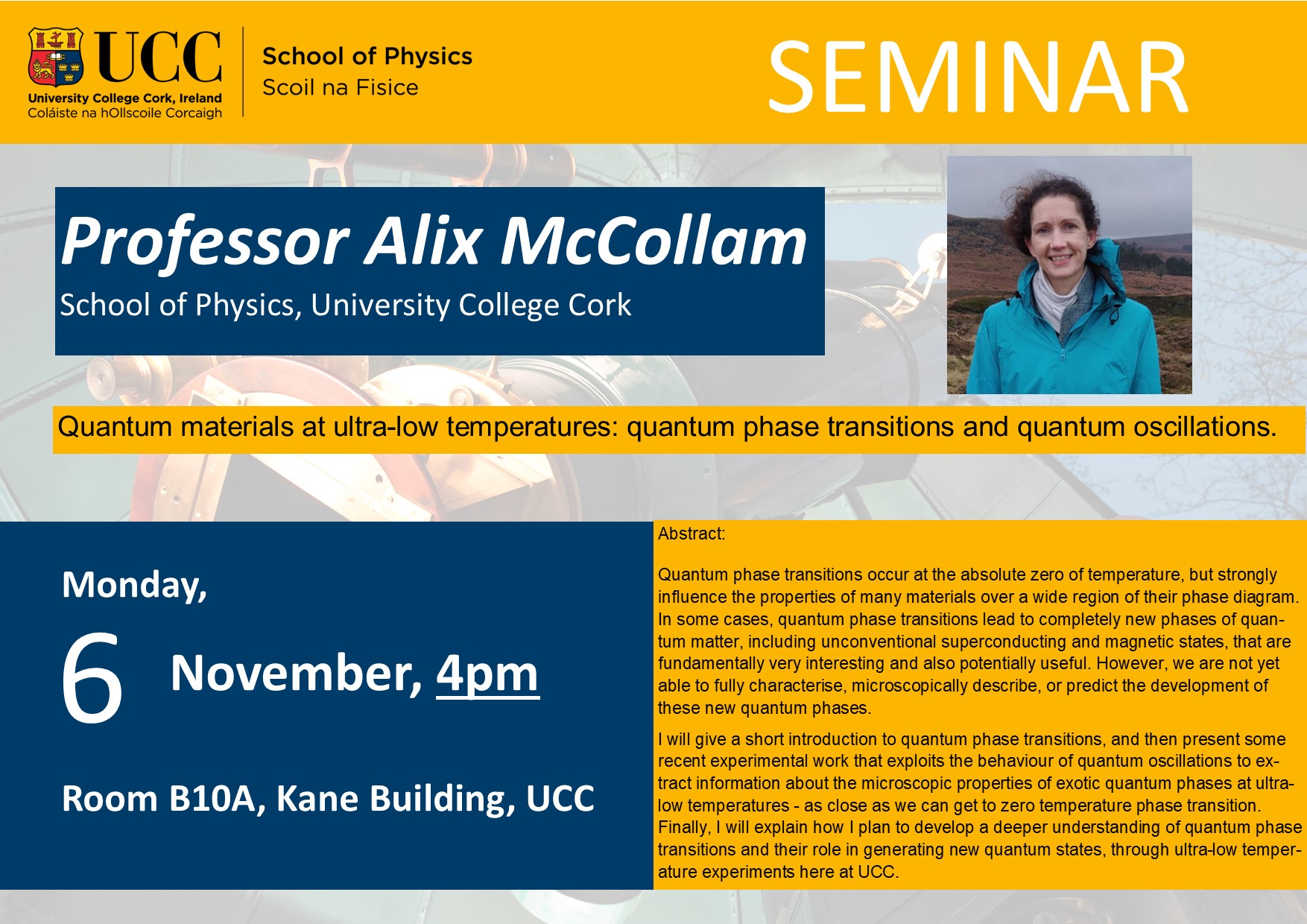 UCC
University College Cork, Ireland
Coláiste na hOllscoile Corcaigh

School of Physics
Scoil na Fisice

SEMINAR

Professor Alix McCollam
School of Physics, University College Cork

Quantum materials at ultra-low temperatures: quantum phase transitions and quantum oscillations.

Monday,
6 November, 4pm

Room B10A, Kane Building, UCC

Abstract:

Quantum phase transitions occur at the absolute zero of temperature, but strongly influence the properties of many materials over a wide region of their phase diagram. In some cases, quantum phase transitions lead to completely new phases of quantum matter, including unconventional superconducting and magnetic states, that are fundamentally very interesting and also potentially useful. However, we are not yet able to fully characterise, microscopically describe, or predict the development of these new quantum phases.

I will give a short introduction to quantum phase transitions, and then present some recent experimental work that exploits the behaviour of quantum oscillations to extract information about the microscopic properties of exotic quantum phases at ultra-low temperatures - as close as we can get to zero temperature phase transition. Finally, I will explain how I plan to develop a deeper understanding of quantum phase transitions and their role in generating new quantum states, through ultra-low temperature experiments here at UCC.